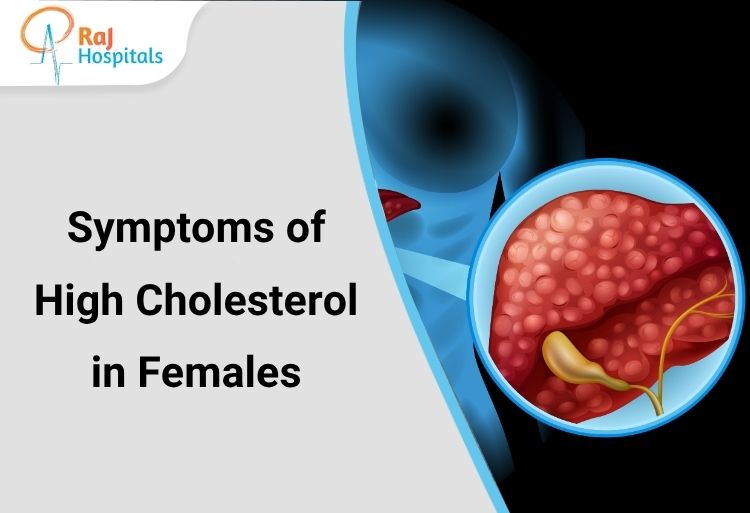 Raj Hospitals

Symptoms of High Cholesterol in Females